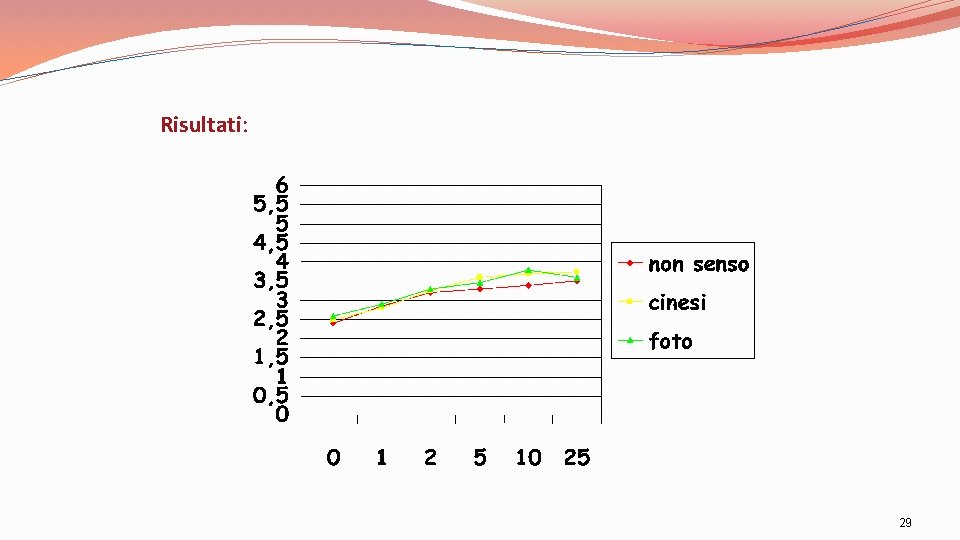 Risultati:

6
5,5
5
4,5
4
3,5
3
2,5
2
1,5
1
0,5
0

0 1 2 5 10 25

non senso
cinesi
foto

29